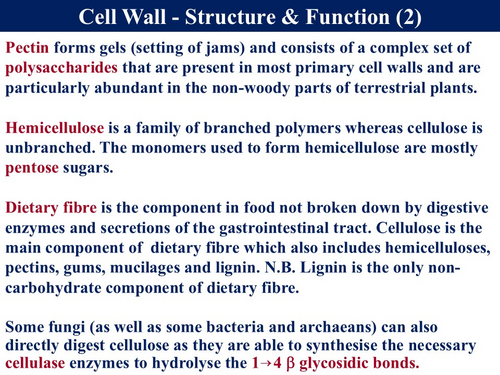 Cell Wall - Structure & Function (2)

Pectin forms gels (setting of jams) and consists of a complex set of polysaccharides that are present in most primary cell walls and are particularly abundant in the non-woody parts of terrestrial plants.

Hemicellulose is a family of branched polymers whereas cellulose is unbranched. The monomers used to form hemicellulose are mostly pentose sugars.

Dietary fibre is the component in food not broken down by digestive enzymes and secretions of the gastrointestinal tract. Cellulose is the main component of dietary fibre which also includes hemicelluloses, pectins, gums, mucilages and lignin. N.B. Lignin is the only non-carbohydrate component of dietary fibre.

Some fungi (as well as some bacteria and archaeans) can also directly digest cellulose as they are able to synthesise the necessary cellulase enzymes to hydrolyse the $1 \rightarrow 4$ $\beta$ glycosidic bonds.